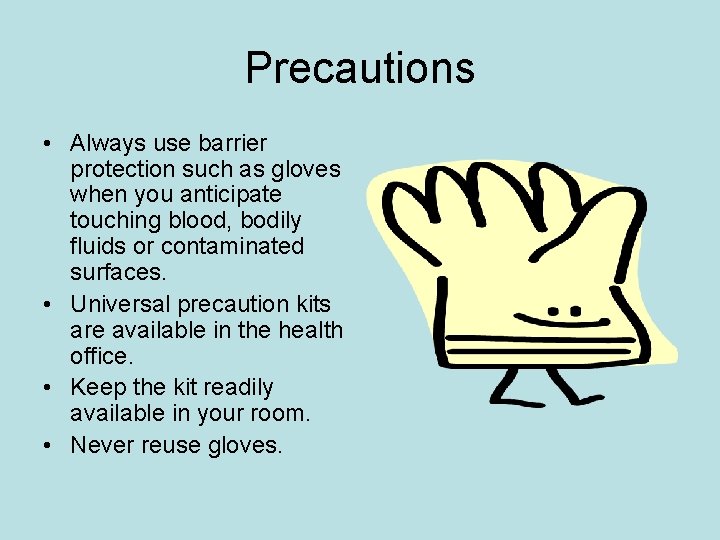 Precautions

• Always use barrier protection such as gloves when you anticipate touching blood, bodily fluids or contaminated surfaces.
• Universal precaution kits are available in the health office.
• Keep the kit readily available in your room.
• Never reuse gloves.